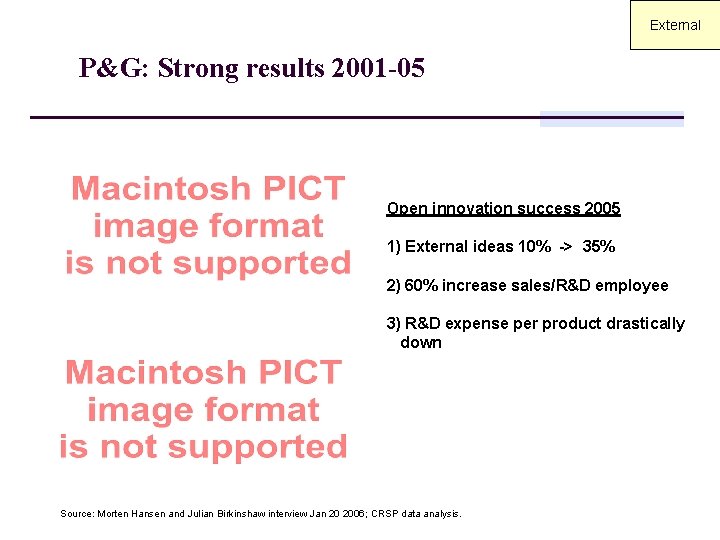 External

P&G: Strong results 2001-05

Macintosh PICT image format is not supported

Macintosh PICT image format is not supported

Open innovation success 2005

1) External ideas 10% -> 35%

2) 60% increase sales/R&D employee

3) R&D expense per product drastically down

Source: Morten Hansen and Julian Birkinshaw interview Jan 20 2006; CRSP data analysis.